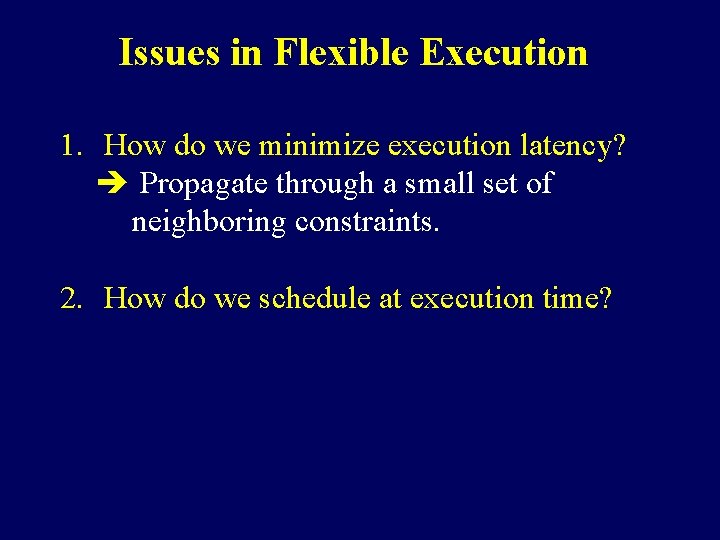 Issues in Flexible Execution

1. How do we minimize execution latency?
➔ Propagate through a small set of neighboring constraints.

2. How do we schedule at execution time?